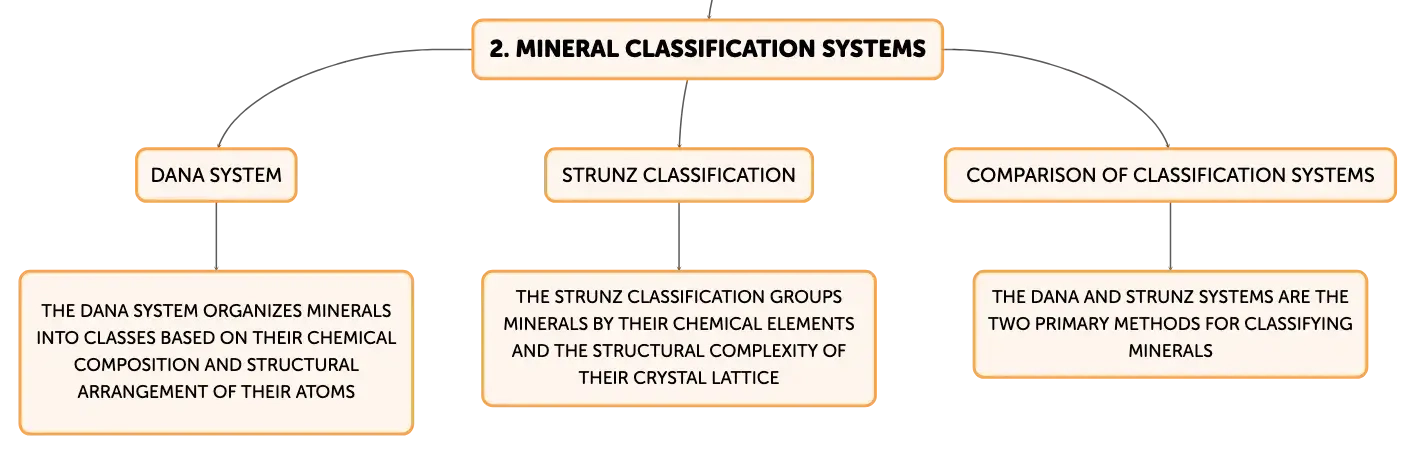 2. MINERAL CLASSIFICATION SYSTEMS

DANA SYSTEM

THE DANA SYSTEM ORGANIZES MINERALS INTO CLASSES BASED ON THEIR CHEMICAL COMPOSITION AND STRUCTURAL ARRANGEMENT OF THEIR ATOMS

STRUNZ CLASSIFICATION

THE STRUNZ CLASSIFICATION GROUPS MINERALS BY THEIR CHEMICAL ELEMENTS AND THE STRUCTURAL COMPLEXITY OF THEIR CRYSTAL LATTICE

COMPARISON OF CLASSIFICATION SYSTEMS

THE DANA AND STRUNZ SYSTEMS ARE THE TWO PRIMARY METHODS FOR CLASSIFYING MINERALS